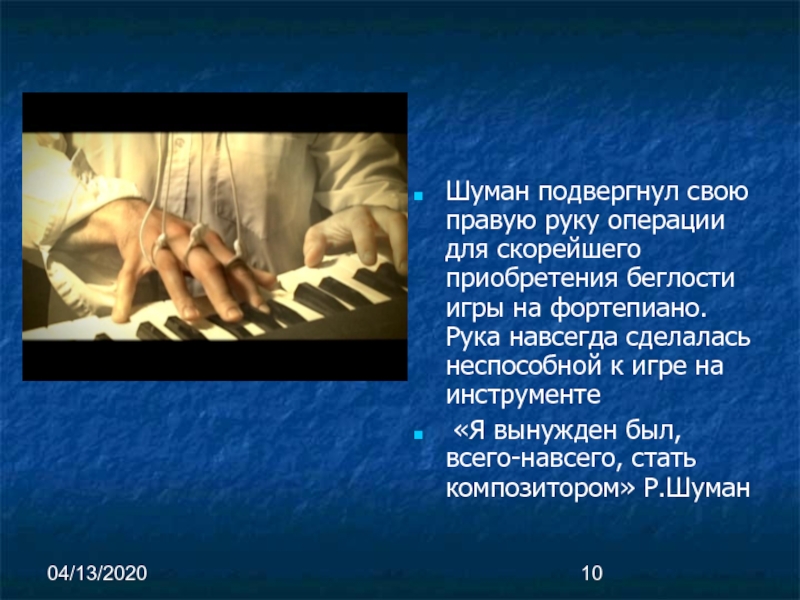 Шуман подвергнул свою правую руку операции для скорейшего приобретения беглости игры на фортепиано. Рука навсегда сделалась неспособной к игре на инструменте

«Я вынужден был, всего-навсего, стать композитором» Р.Шуман

04/13/2020

10